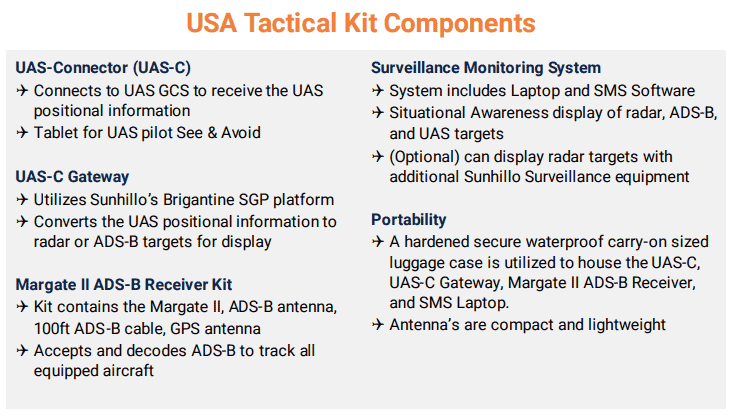 USA Tactical Kit Components

UAS-Connector (UAS-C)
✈ Connects to UAS GCS to receive the UAS positional information
✈ Tablet for UAS pilot See & Avoid

UAS-C Gateway
✈ Utilizes Sunhillo's Brigantine SGP platform
✈ Converts the UAS positional information to radar or ADS-B targets for display

Margate II ADS-B Receiver Kit
✈ Kit contains the Margate II, ADS-B antenna, 100ft ADS-B cable, GPS antenna
✈ Accepts and decodes ADS-B to track all equipped aircraft

Surveillance Monitoring System
✈ System includes Laptop and SMS Software
✈ Situational Awareness display of radar, ADS-B, and UAS targets
✈ (Optional) can display radar targets with additional Sunhillo Surveillance equipment

Portability
✈ A hardened secure waterproof carry-on sized luggage case is utilized to house the UAS-C, UAS-C Gateway, Margate II ADS-B Receiver, and SMS Laptop.
✈ Antenna's are compact and lightweight